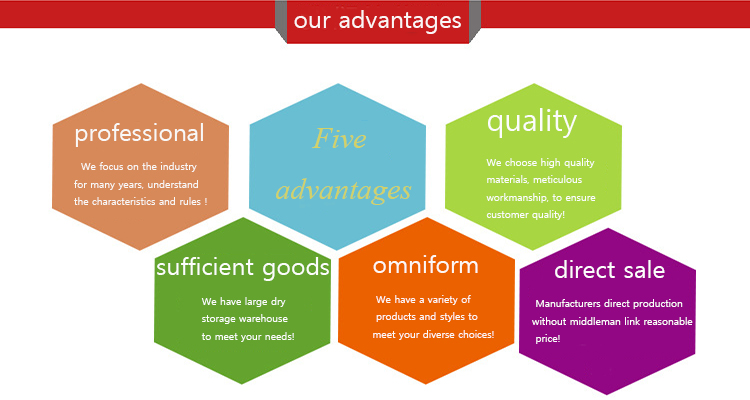 our advantages

professional

We focus on the industry for many years, understand the characteristics and rules !

Five advantages

quality

We choose high quality materials, meticulous workmanship, to ensure customer quality!

sufficient goods

We have large dry storage warehouse to meet your needs!

omniform

We have a variety of products and styles to meet your diverse choices!

direct sale

Manufacturers direct production without middleman link reasonable price!